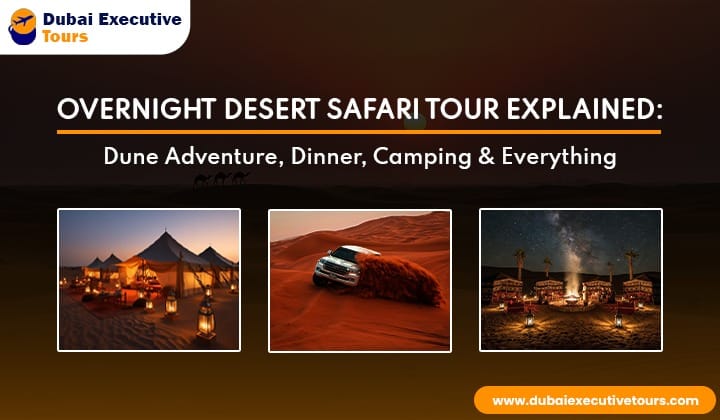 Dubai Executive Tours

OVERNIGHT DESERT SAFARI TOUR EXPLAINED:

Dune Adventure, Dinner, Camping & Everything

www.dubaiexecutivetours.com